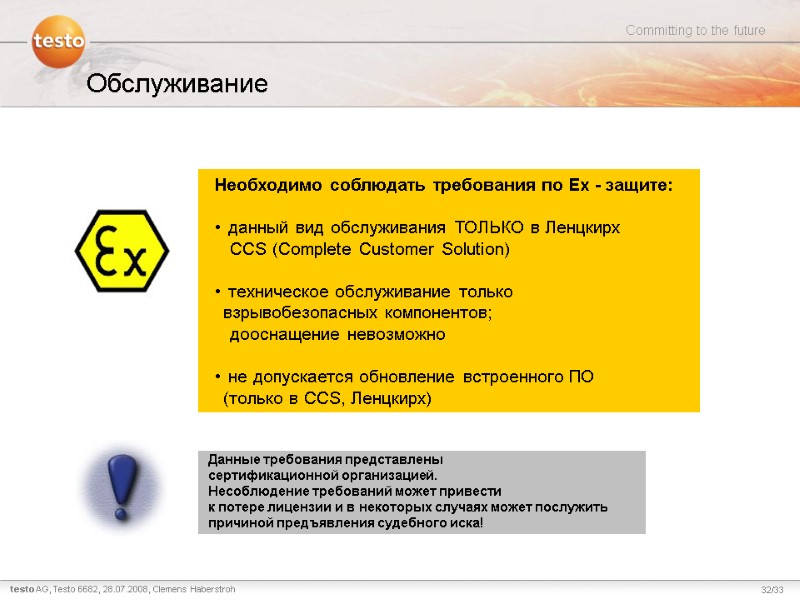 testo

Committing to the future

Обслуживание

Ex

Необходимо соблюдать требования по Ex - защите:

• данный вид обслуживания ТОЛЬКО в Ленцкирх CCS (Complete Customer Solution)

• техническое обслуживание только взрывобезопасных компонентов; дооснащение невозможно

• не допускается обновление встроенного ПО (только в CCS, Ленцкирх)

Данные требования представлены сертификационной организацией. Несоблюдение требований может привести к потере лицензии и в некоторых случаях может послужить причиной предъявления судебного иска!

testo AG, Testo 6682, 28.07.2008, Clemens Haberstroh

32/33